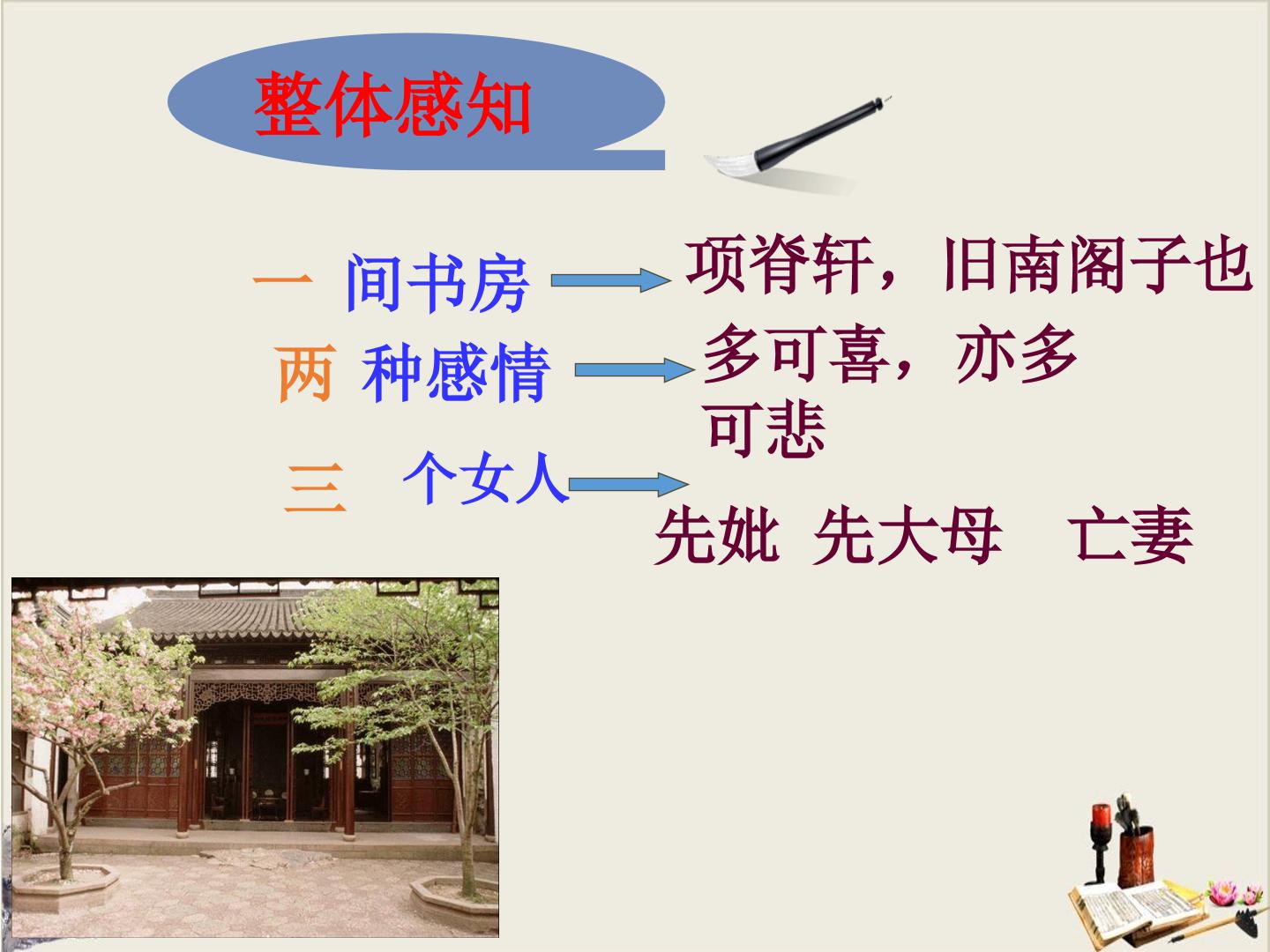 整体感知

一 间书房 项脊轩，旧南阁子也

两 种感情 多可喜，亦多可悲

三 个女人 先妣 先大母 亡妻